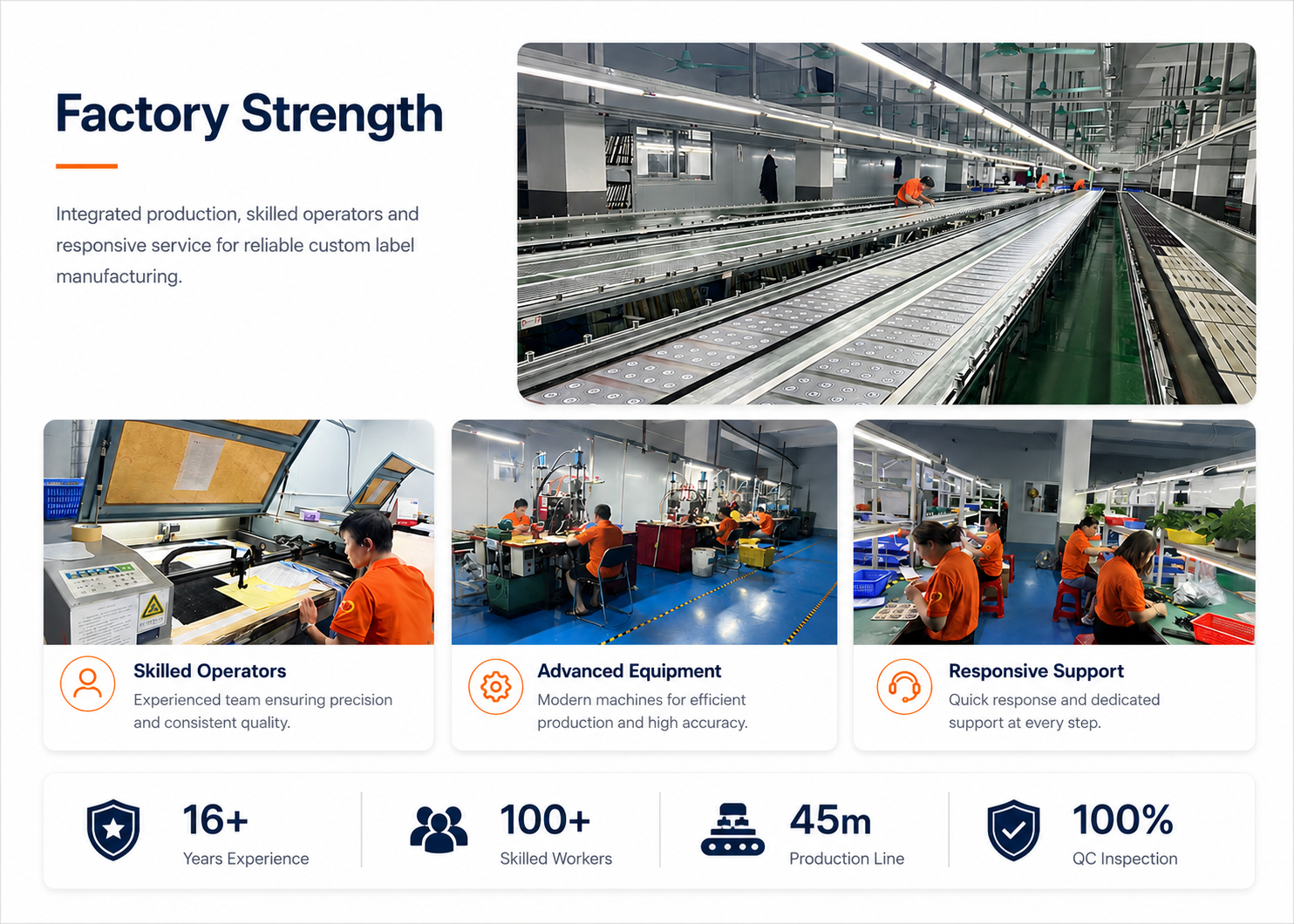 Factory Strength

Integrated production, skilled operators and responsive service for reliable custom label manufacturing.

Skilled Operators
Experienced team ensuring precision and consistent quality.

Advanced Equipment
Modern machines for efficient production and high accuracy.

Responsive Support
Quick response and dedicated support at every step.

16+
Years Experience

100+
Skilled Workers

45m
Production Line

100%
QC Inspection